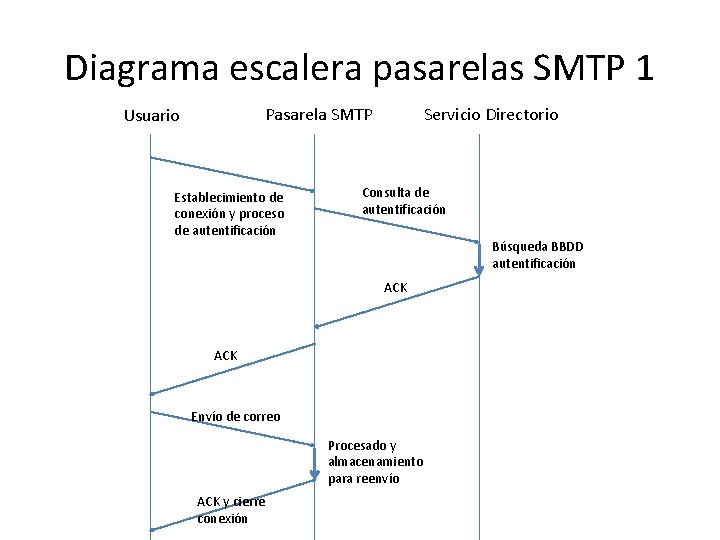 Diagrama escalera pasarelas SMTP 1

Usuario

Pasarela SMTP

Servicio Directorio

Establecimiento de conexión y proceso de autentificación

Consulta de autentificación

Búsqueda BBDD autentificación

ACK

ACK

Envío de correo

Procesado y almacenamiento para reenvío

ACK y cierre conexión